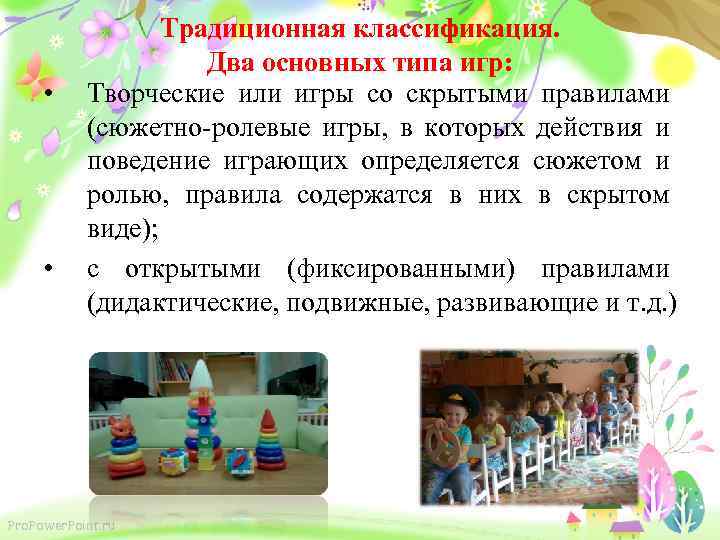 Традиционная классификация.
Два основных типа игр:

• Творческие или игры со скрытыми правилами (сюжетно-ролевые игры, в которых действия и поведение играющих определяется сюжетом и ролью, правила содержатся в них в скрытом виде);

• с открытыми (фиксированными) правилами (дидактические, подвижные, развивающие и т.д.)

ProPowerPoint.ru